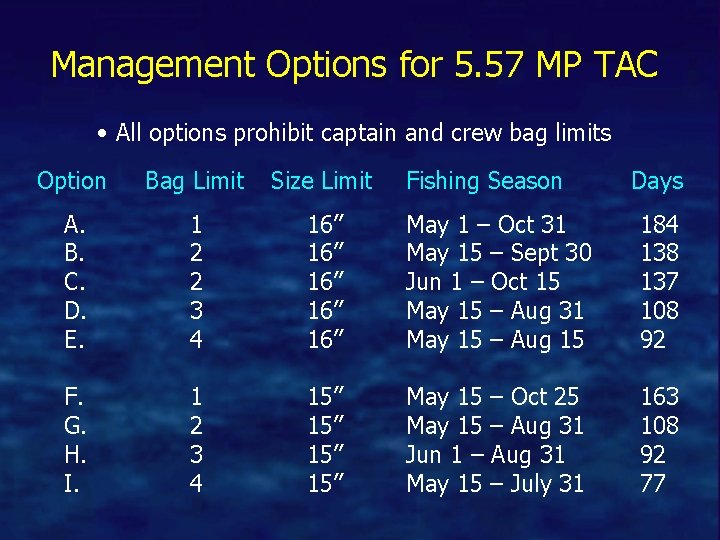 Management Options for 5.57 MP TAC

• All options prohibit captain and crew bag limits

| Option | Bag Limit | Size Limit | Fishing Season | Days |
|---|---|---|---|---|
| A. | 1 | 16” | May 1 – Oct 31 | 184 |
| B. | 2 | 16” | May 15 – Sept 30 | 138 |
| C. | 2 | 16” | Jun 1 – Oct 15 | 137 |
| D. | 3 | 16” | May 15 – Aug 31 | 108 |
| E. | 4 | 16” | May 15 – Aug 15 | 92 |
| F. | 1 | 15” | May 15 – Oct 25 | 163 |
| G. | 2 | 15” | May 15 – Aug 31 | 108 |
| H. | 3 | 15” | Jun 1 – Aug 31 | 92 |
| I. | 4 | 15” | May 15 – July 31 | 77 |